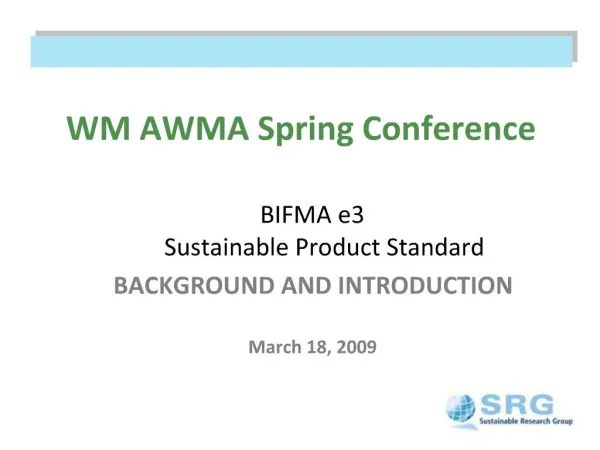 WM AWMA Spring Conference

BIFMA e3
Sustainable Product Standard

BACKGROUND AND INTRODUCTION

March 18, 2009

SRG
Sustainable Research Group